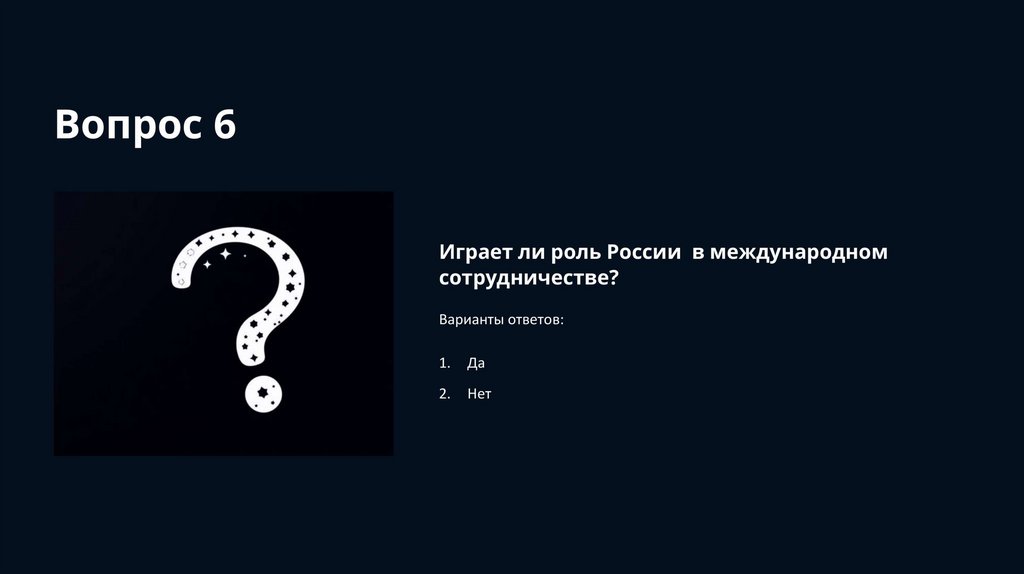 Вопрос 6

Играет ли роль России в международном сотрудничестве?

Варианты ответов:

1. Да

2. Нет